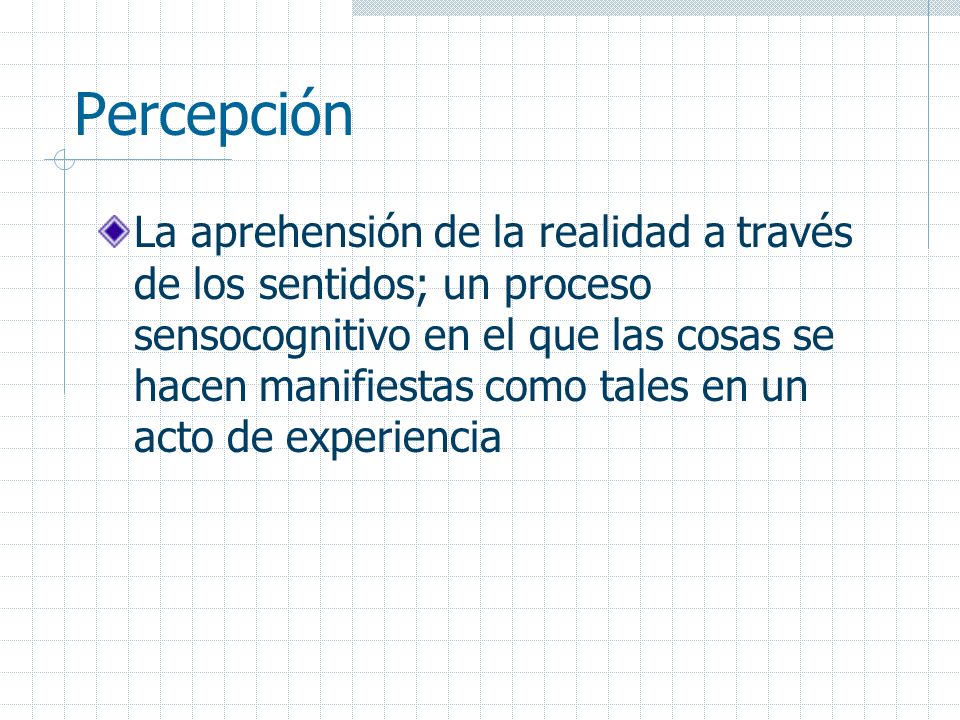 Percepción

La aprehensión de la realidad a través de los sentidos; un proceso sensocognitivo en el que las cosas se hacen manifiestas como tales en un acto de experiencia